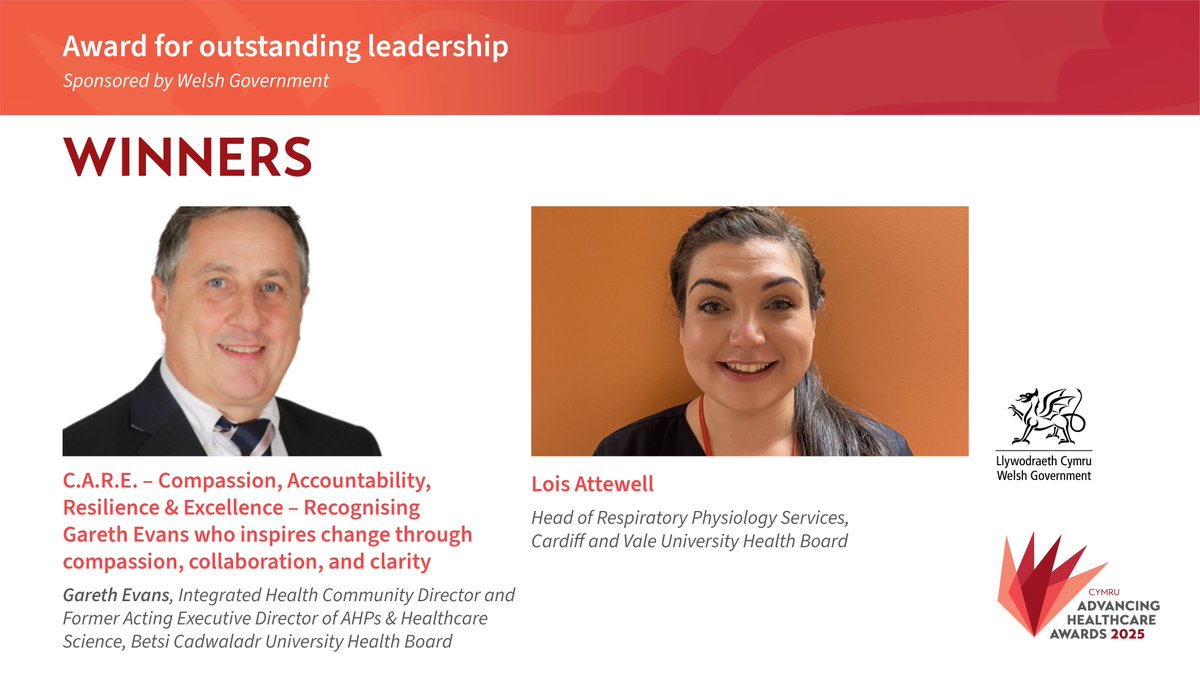 Award for outstanding leadership
Sponsored by Welsh Government

WINNERS

C.A.R.E. – Compassion, Accountability, Resilience & Excellence – Recognising Gareth Evans who inspires change through compassion, collaboration, and clarity

Gareth Evans, Integrated Health Community Director and Former Acting Executive Director of AHPs & Healthcare Science, Betsi Cadwaladr University Health Board

Lois Attewell

Head of Respiratory Physiology Services, Cardiff and Vale University Health Board

Llywodraeth Cymru
Welsh Government

CYMRU
ADVANCING HEALTHCARE AWARDS 2025